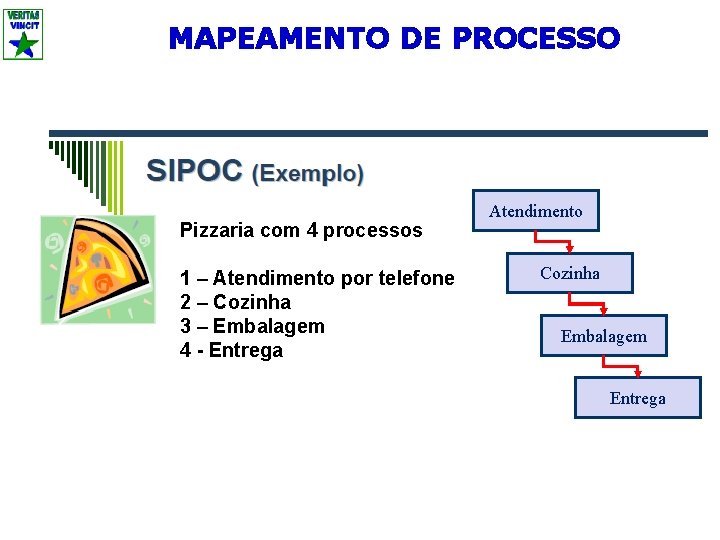 VERITAS VINCIT

MAPEAMENTO DE PROCESSO

SIPOC (Exemplo)

Pizzaria com 4 processos

1 – Atendimento por telefone
2 – Cozinha
3 – Embalagem
4 - Entrega

Atendimento

Cozinha

Embalagem

Entrega